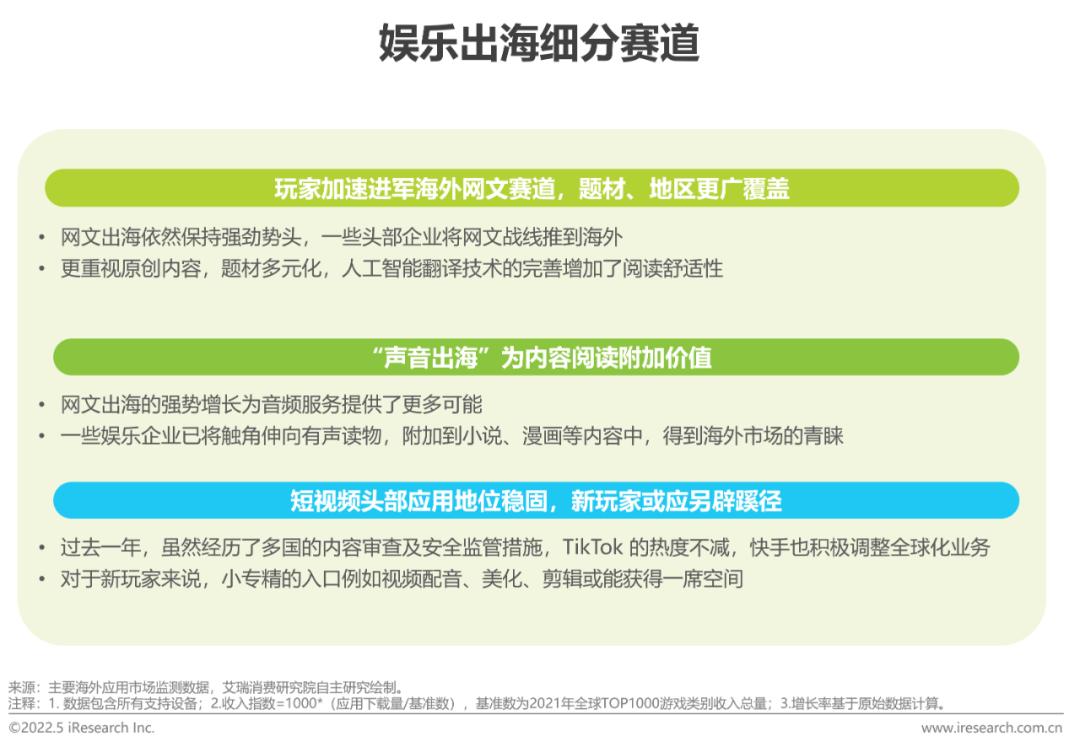 娱乐出海细分赛道

玩家加速进军海外网文赛道，题材、地区更广覆盖

• 网文出海依然保持强劲势头，一些头部企业将网文战线推到海外
• 更重视原创内容，题材多元化，人工智能翻译技术的完善增加了阅读舒适性

“声音出海”为内容阅读附加价值

• 网文出海的强势增长为音频服务提供了更多可能
• 一些娱乐企业已将触角伸向有声读物，附加到小说、漫画等内容中，得到海外市场的青睐

短视频头部应用地位稳固，新玩家或应另辟蹊径

• 过去一年，虽然经历了多国的内容审查及安全监管措施，TikTok 的热度不减，快手也积极调整全球化业务
• 对于新玩家来说，小专精的入口例如视频配音、美化、剪辑或能获得一席空间

来源：主要海外应用市场监测数据，艾瑞消费研究院自主研究绘制。
注释：1. 数据包含所有支持设备；2.收入指数=1000*（应用下载量/基准数），基准数为2021年全球TOP1000游戏类别收入总量；3.增长率基于原始数据计算。

©2022.5 iResearch Inc.
www.iresearch.com.cn